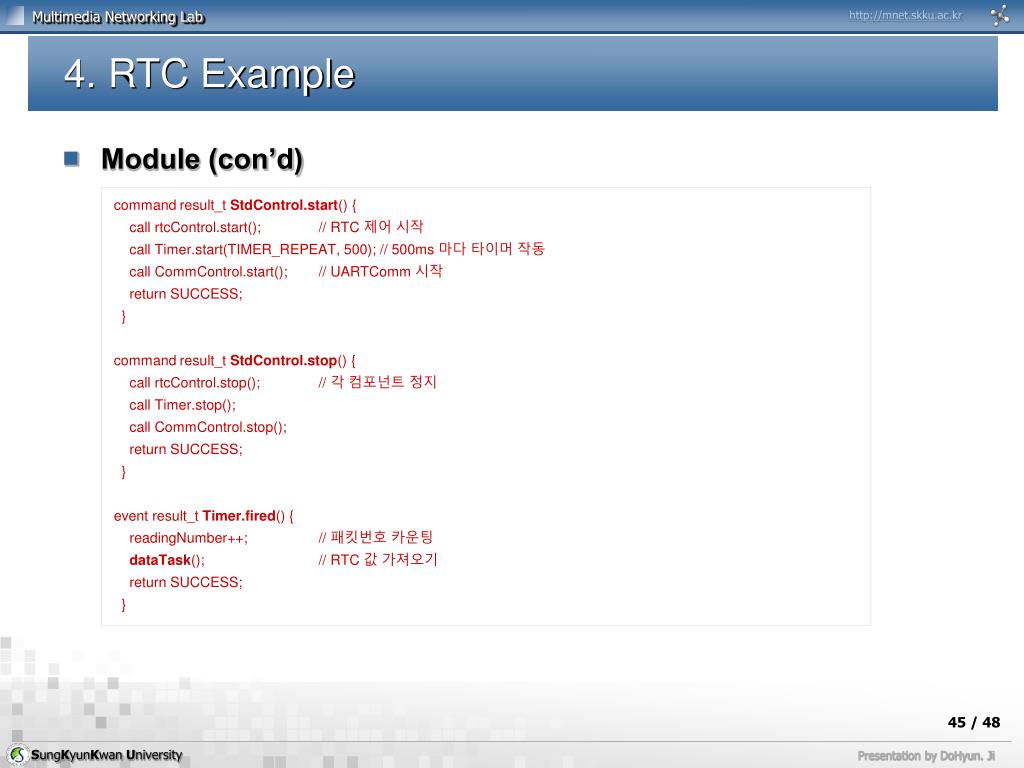 Multimedia Networking Lab

http://mnet.skku.ac.kr

4. RTC Example

Module (con'd)

command result_t StdControl.start() {
call rtcControl.start(); // RTC 제어 시작
call Timer.start(TIMER_REPEAT, 500); // 500ms 마다 타이머 작동
call CommControl.start(); // UARTComm 시작
return SUCCESS;
}

command result_t StdControl.stop() {
call rtcControl.stop(); // 각 컴포넌트 정지
call Timer.stop();
call CommControl.stop();
return SUCCESS;
}

event result_t Timer.fired() {
readingNumber++; // 패킷번호 카운팅
dataTask(); // RTC 값 가져오기
return SUCCESS;
}

45 / 48

SungKyunKwan University

Presentation by DoHyun. Ji